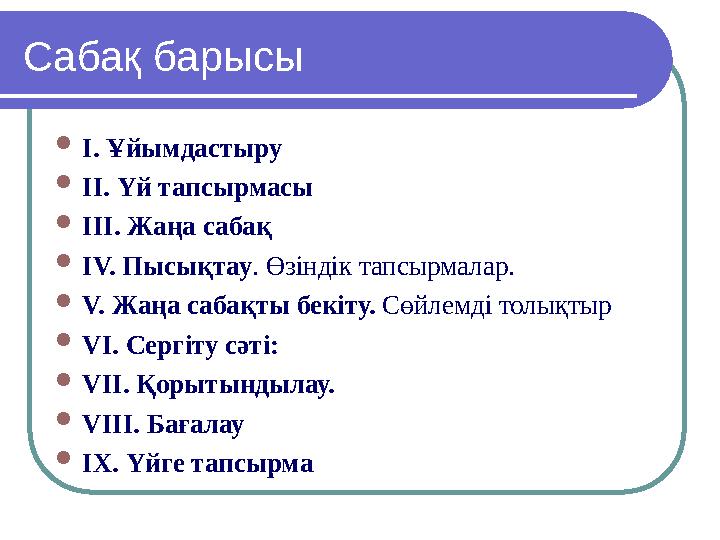 Сабақ барысы

I. Ұйымдастыру
II. Үй тапсырмасы
III. Жаңа сабақ
IV. Пысықтау. Өзіндік тапсырмалар.
V. Жаңа сабақты бекіту. Сөйлемді толықтыр
VI. Сергіту сәті:
VII. Қорытындылау.
VIII. Бағалау
IX. Үйге тапсырма